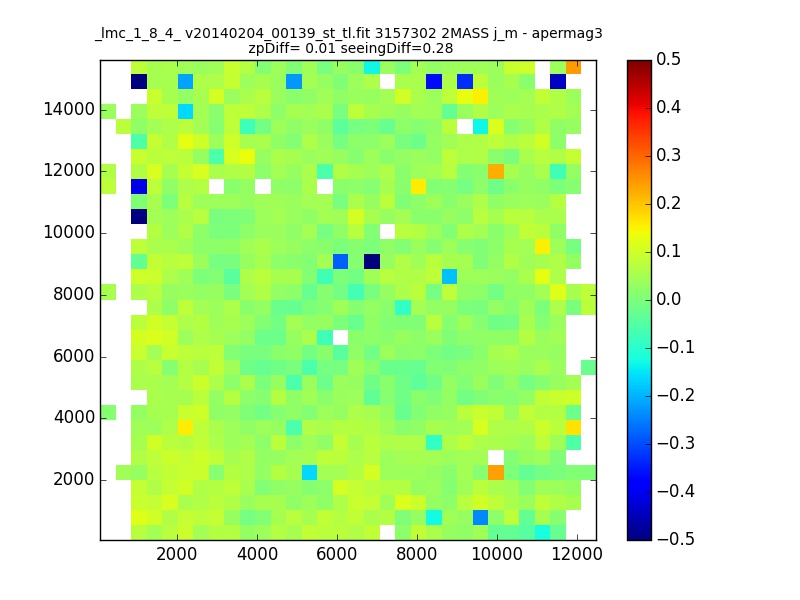 _lmc_1_8_4_ v20140204_00139_st_tl.fit 3157302 2MASS j_m - apermag3
zpDiff= 0.01 seeingDiff=0.28

14000
12000
10000
8000
6000
4000
2000

2000 4000 6000 8000 10000 12000

0.5
0.4
0.3
0.2
0.1
0.0
−0.1
−0.2
−0.3
−0.4
−0.5